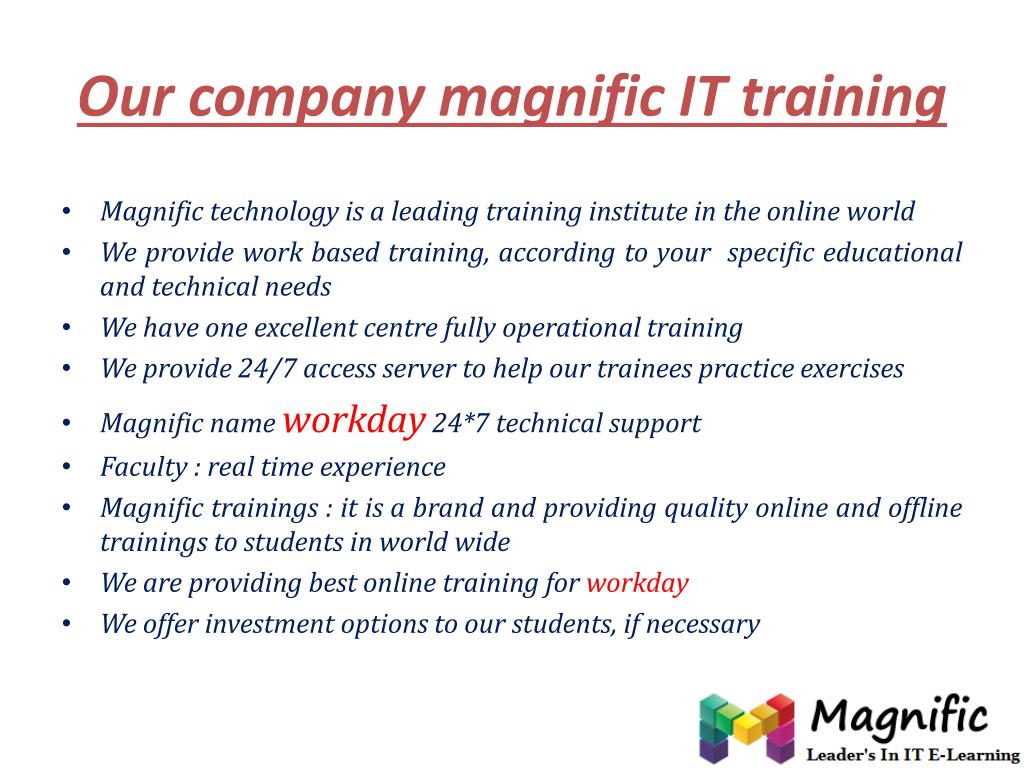 Our company magnific IT training

• Magnific technology is a leading training institute in the online world
• We provide work based training, according to your specific educational and technical needs
• We have one excellent centre fully operational training
• We provide 24/7 access server to help our trainees practice exercises
• Magnific name workday 24*7 technical support
• Faculty : real time experience
• Magnific trainings : it is a brand and providing quality online and offline trainings to students in world wide
• We are providing best online training for workday
• We offer investment options to our students, if necessary

Magnific
Leader's In IT E-Learning